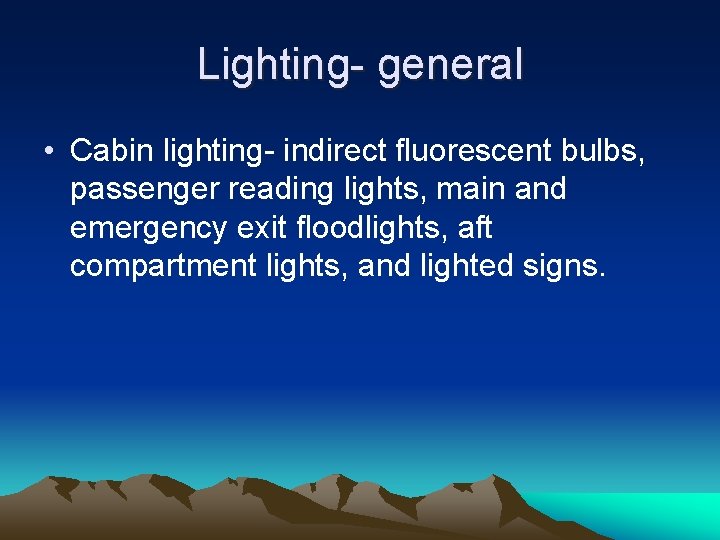 Lighting- general

• Cabin lighting- indirect fluorescent bulbs, passenger reading lights, main and emergency exit floodlights, aft compartment lights, and lighted signs.